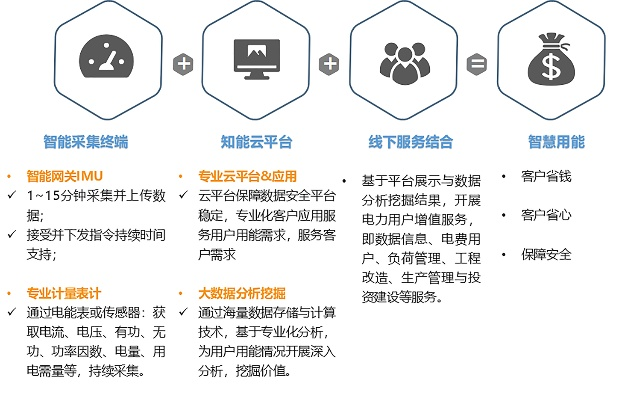 + + =

智能采集终端

• 智能网关IMU
✓ 1~15分钟采集并上传数据；
✓ 接受并下发指令持续时间支持；

• 专业计量表计
✓ 通过电能表或传感器：获取电流、电压、有功、无功、功率因数、电量、用电需量等，持续采集。

知能云平台

• 专业云平台&应用
✓ 云平台保障数据安全平台稳定，专业化客户应用服务用户用能需求，服务客户需求

• 大数据分析挖掘
✓ 通过海量数据存储与计算技术，基于专业化分析，为用户用能情况开展深入分析，挖掘价值。

线下服务结合

• 基于平台展示与数据分析挖掘结果，开展电力用户增值服务，即数据信息、电费用户、负荷管理、工程改造、生产管理与投资建设等服务。

智慧用能

• 客户省钱
• 客户省心
• 保障安全